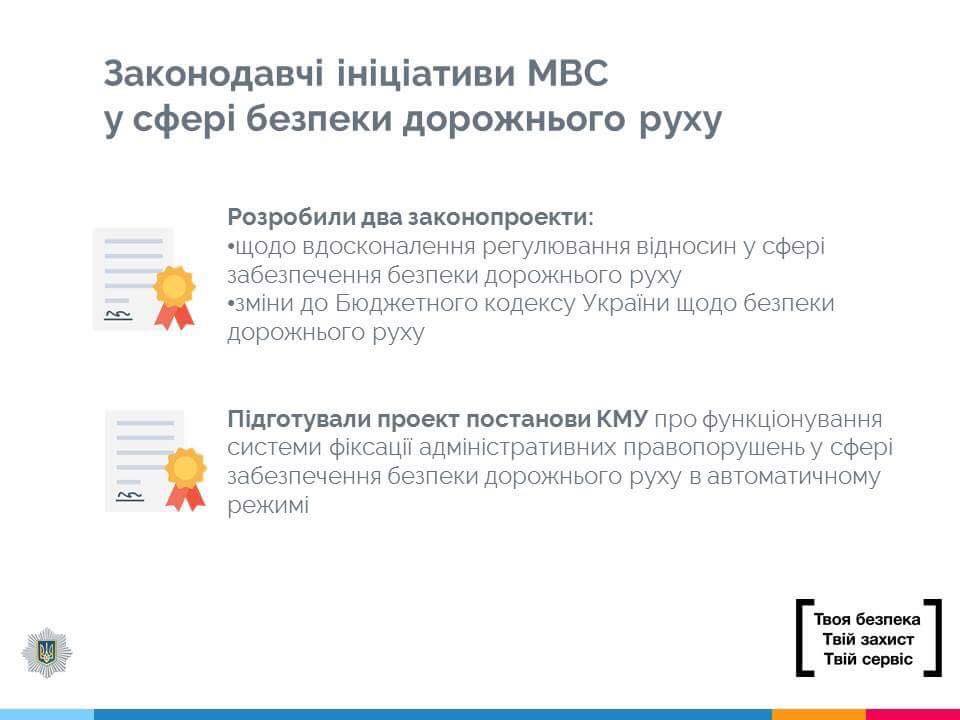 Законодавчі ініціативи МВС
у сфері безпеки дорожнього руху

Розробили два законопроекти:
•щодо вдосконалення регулювання відносин у сфері забезпечення безпеки дорожнього руху
•зміни до Бюджетного кодексу України щодо безпеки дорожнього руху

Підготували проект постанови КМУ про функціонування системи фіксації адміністративних правопорушень у сфері забезпечення безпеки дорожнього руху в автоматичному режимі

Твоя безпека
Твій захист
Твій сервіс